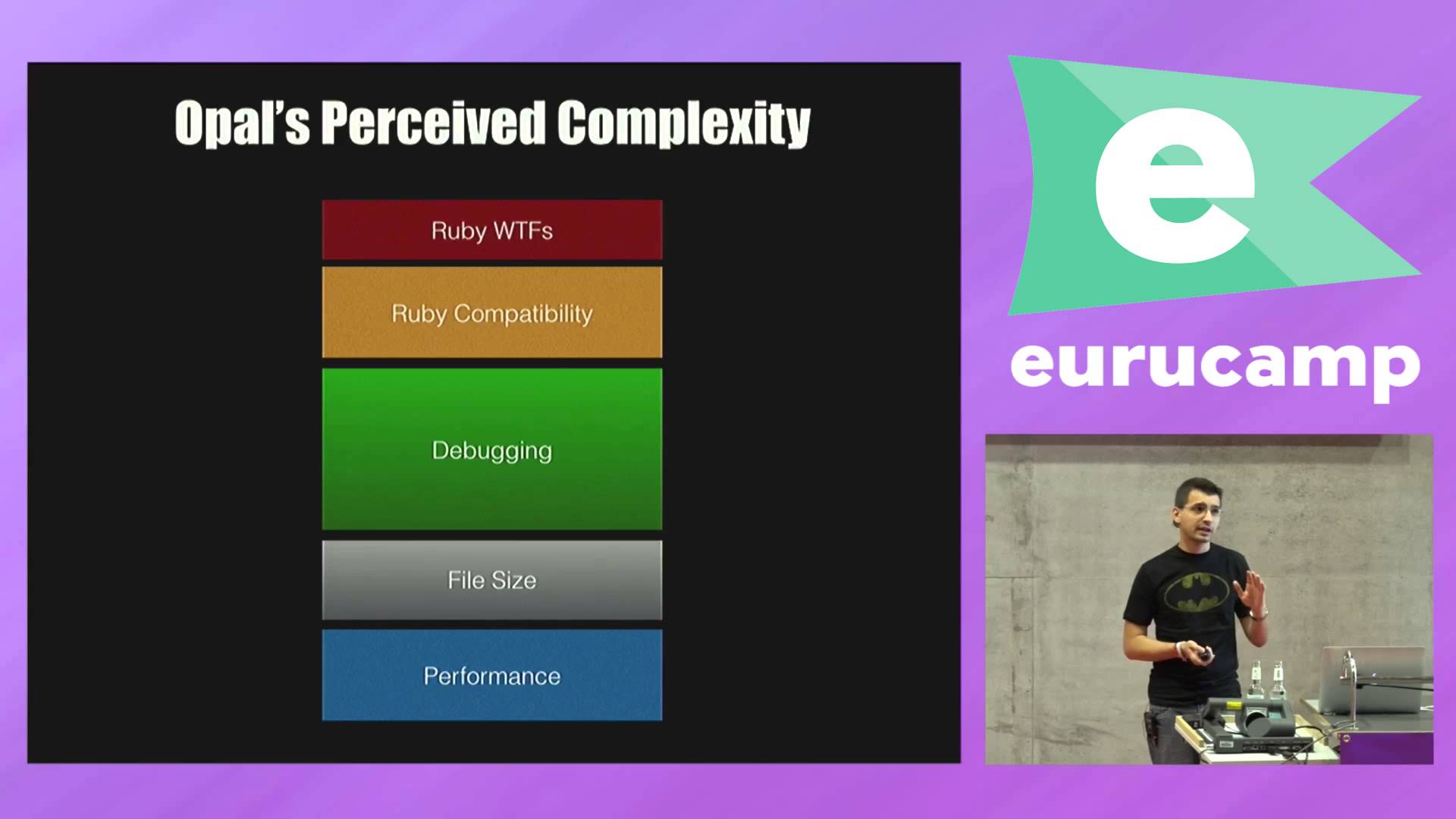 Opal's Perceived Complexity

Ruby WTFs

Ruby Compatibility

Debugging

File Size

Performance

e

eurucamp